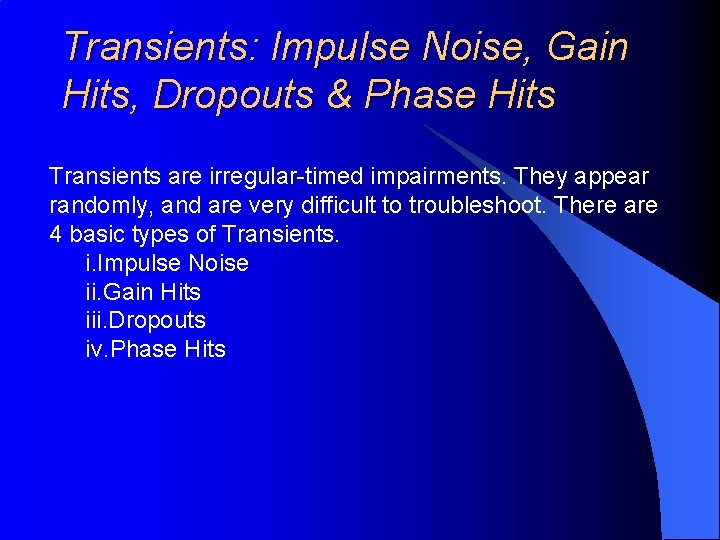 Transients: Impulse Noise, Gain Hits, Dropouts & Phase Hits

Transients are irregular-timed impairments. They appear randomly, and are very difficult to troubleshoot. There are 4 basic types of Transients.

i.Impulse Noise
ii.Gain Hits
iii.Dropouts
iv.Phase Hits